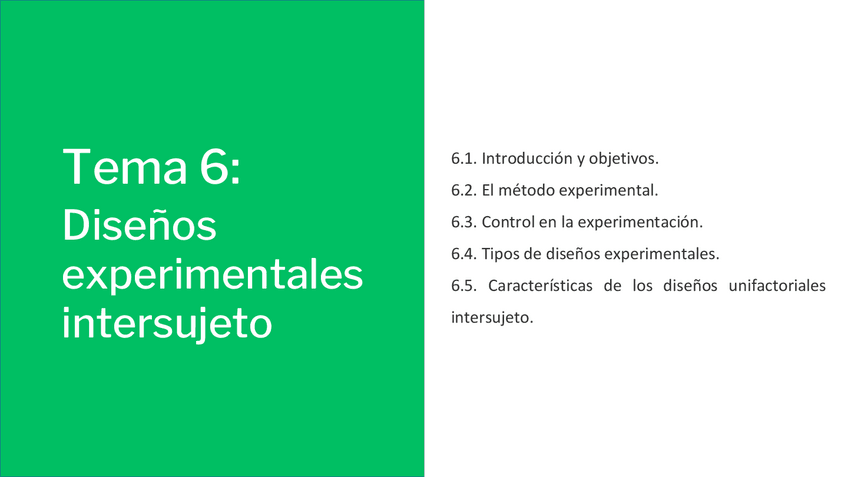 Tema 6:
Diseños experimentales intersujeto

6.1. Introducción y objetivos.

6.2. El método experimental.

6.3. Control en la experimentación.

6.4. Tipos de diseños experimentales.

6.5. Características de los diseños unifactoriales intersujeto.